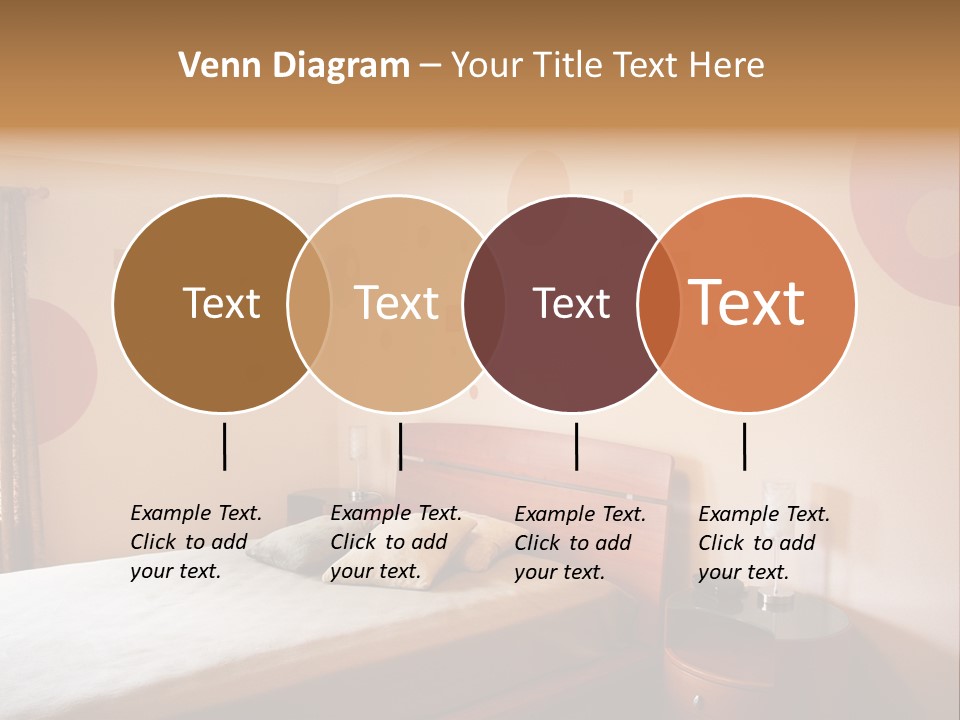 Venn Diagram – Your Title Text Here

Text

Text

Text

Text

Example Text. Click to add your text.

Example Text. Click to add your text.

Example Text. Click to add your text.

Example Text. Click to add your text.